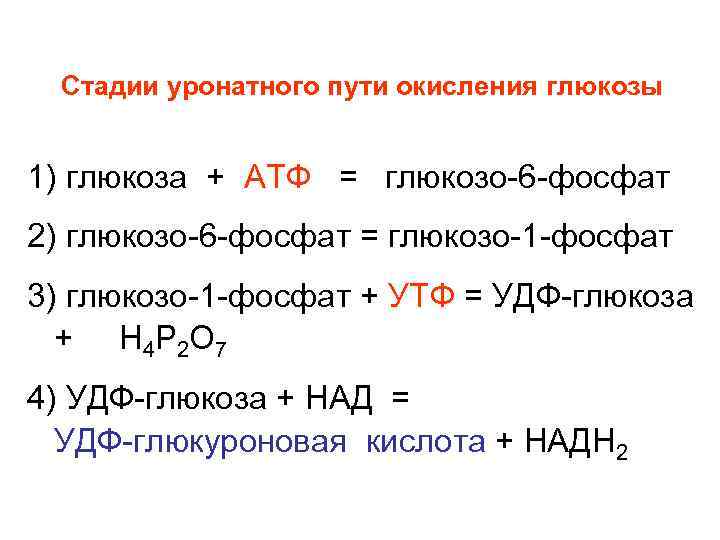 Стадии уронатного пути окисления глюкозы

1) глюкоза + АТФ = глюкозо-6-фосфат

2) глюкозо-6-фосфат = глюкозо-1-фосфат

3) глюкозо-1-фосфат + УТФ = УДФ-глюкоза + $H_4P_2O_7$

4) УДФ-глюкоза + НАД = УДФ-глюкуроновая кислота + $НАДН_2$